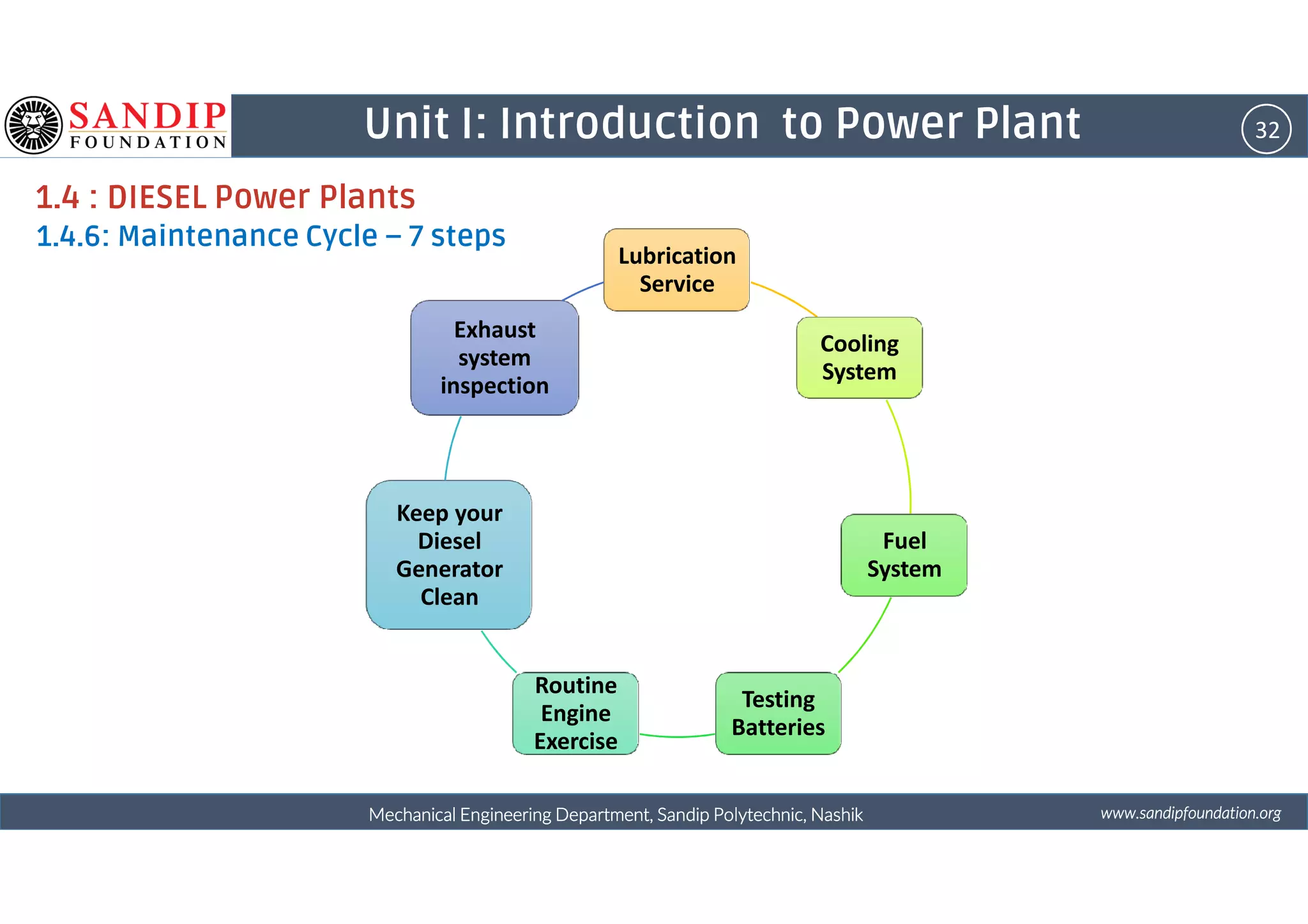 SANDIP FOUNDATION

Unit I: Introduction to Power Plant

32

1.4 : DIESEL Power Plants

1.4.6: Maintenance Cycle – 7 steps

Lubrication Service

Cooling System

Fuel System

Testing Batteries

Routine Engine Exercise

Keep your Diesel Generator Clean

Exhaust system inspection

Mechanical Engineering Department, Sandip Polytechnic, Nashik

www.sandipfoundation.org